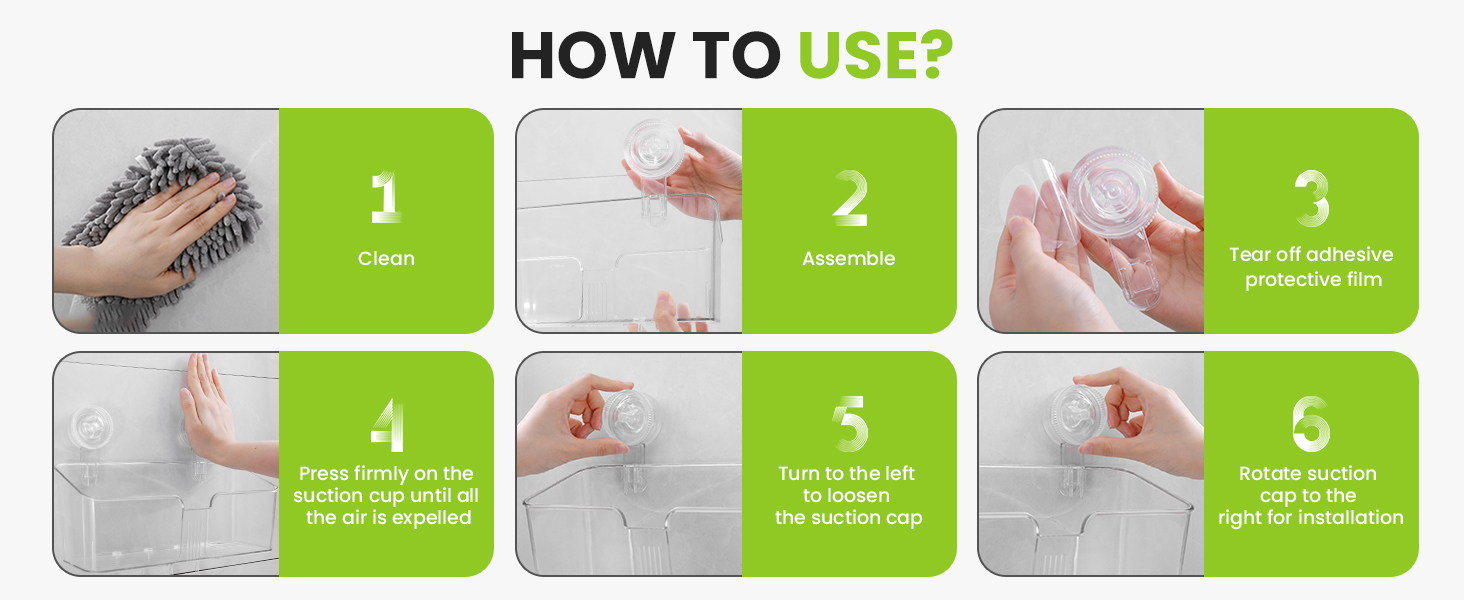 HOW TO USE?

1
Clean

2
Assemble

3
Tear off adhesive protective film

4
Press firmly on the suction cup until all the air is expelled

5
Turn to the left to loosen the suction cap

6
Rotate suction cap to the right for installation